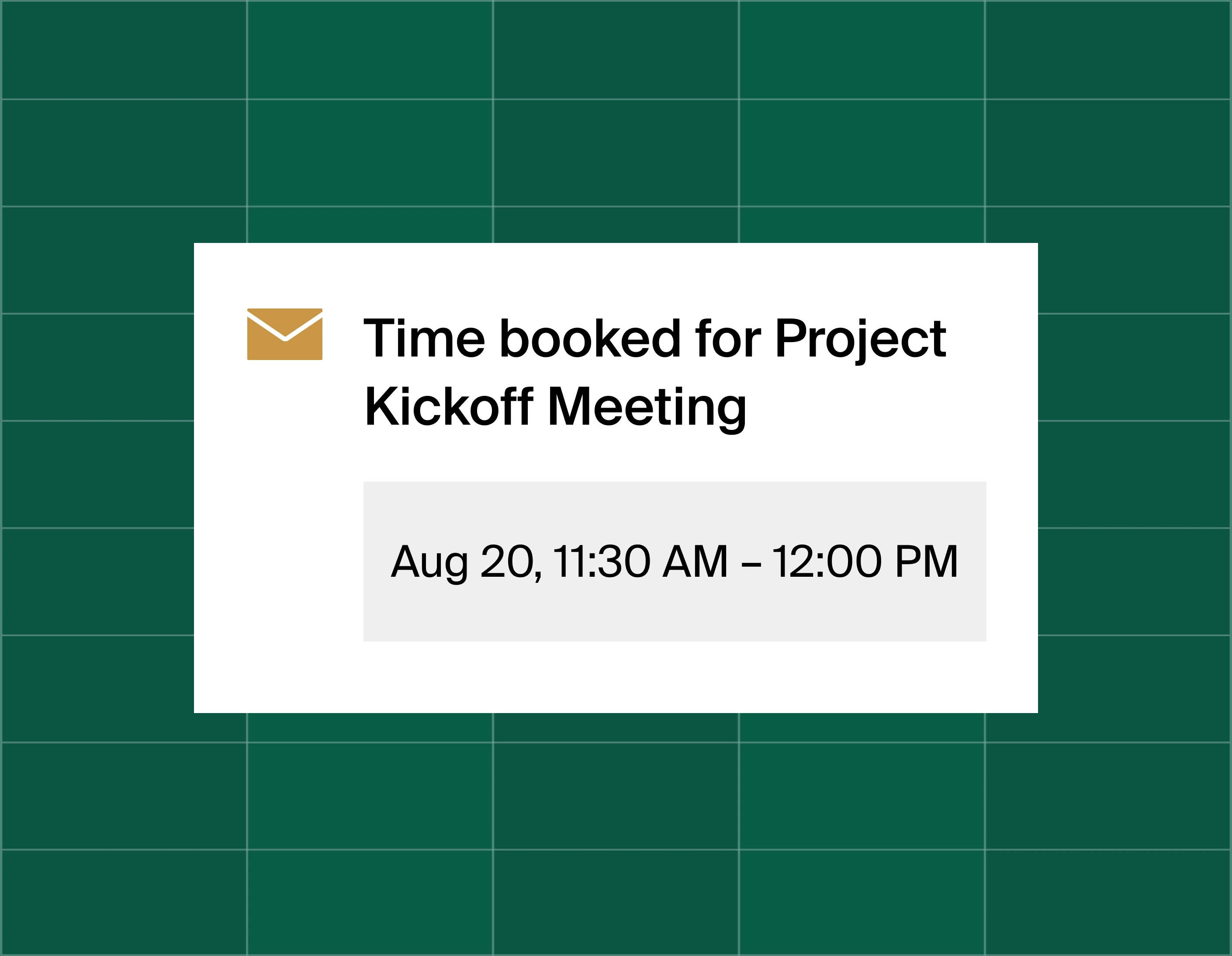 Time booked for Project Kickoff Meeting

Aug 20, 11:30 AM – 12:00 PM